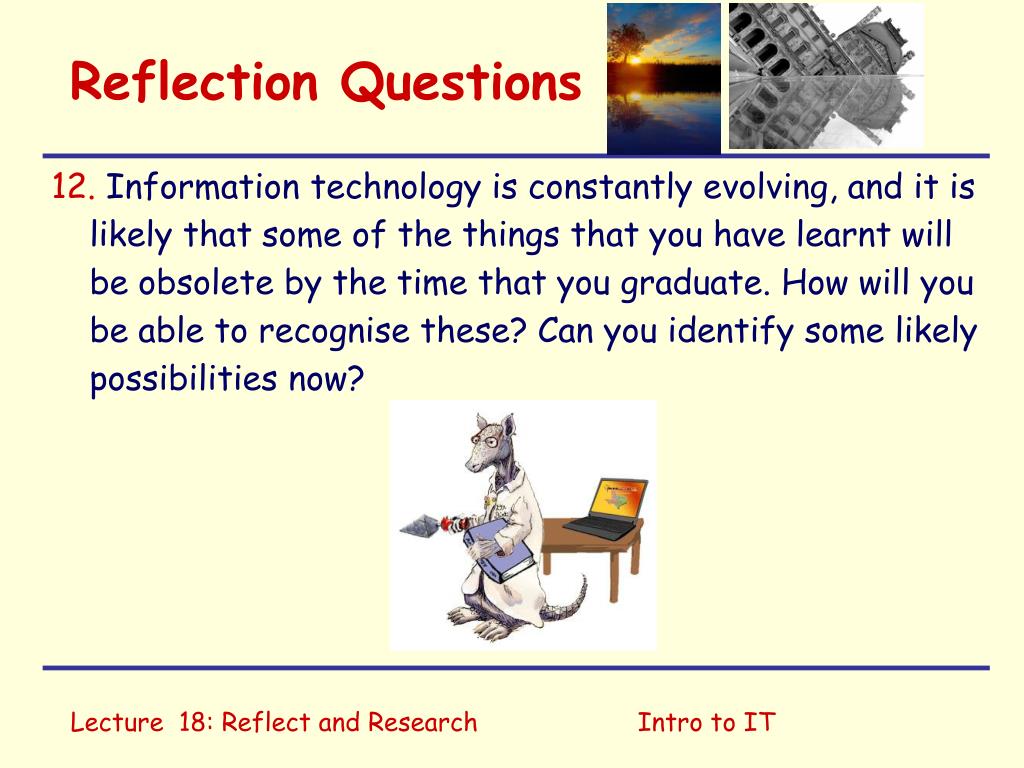 Reflection Questions

12. Information technology is constantly evolving, and it is likely that some of the things that you have learnt will be obsolete by the time that you graduate. How will you be able to recognise these? Can you identify some likely possibilities now?

Lecture 18: Reflect and Research

Intro to IT